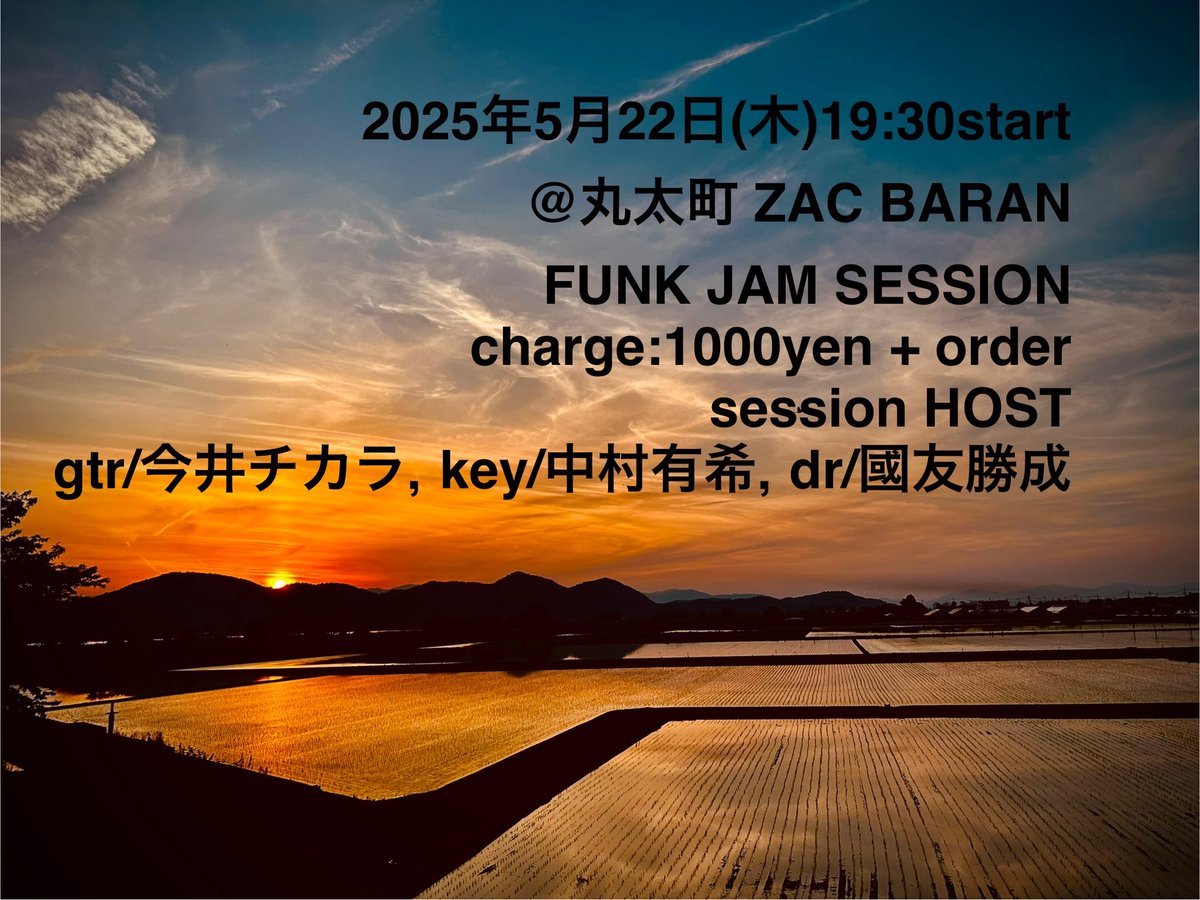 2025年5月22日(木)19:30start

@丸太町 ZAC BARAN

FUNK JAM SESSION
charge:1000yen + order
session HOST
gtr/今井チカラ, key/中村有希, dr/國友勝成